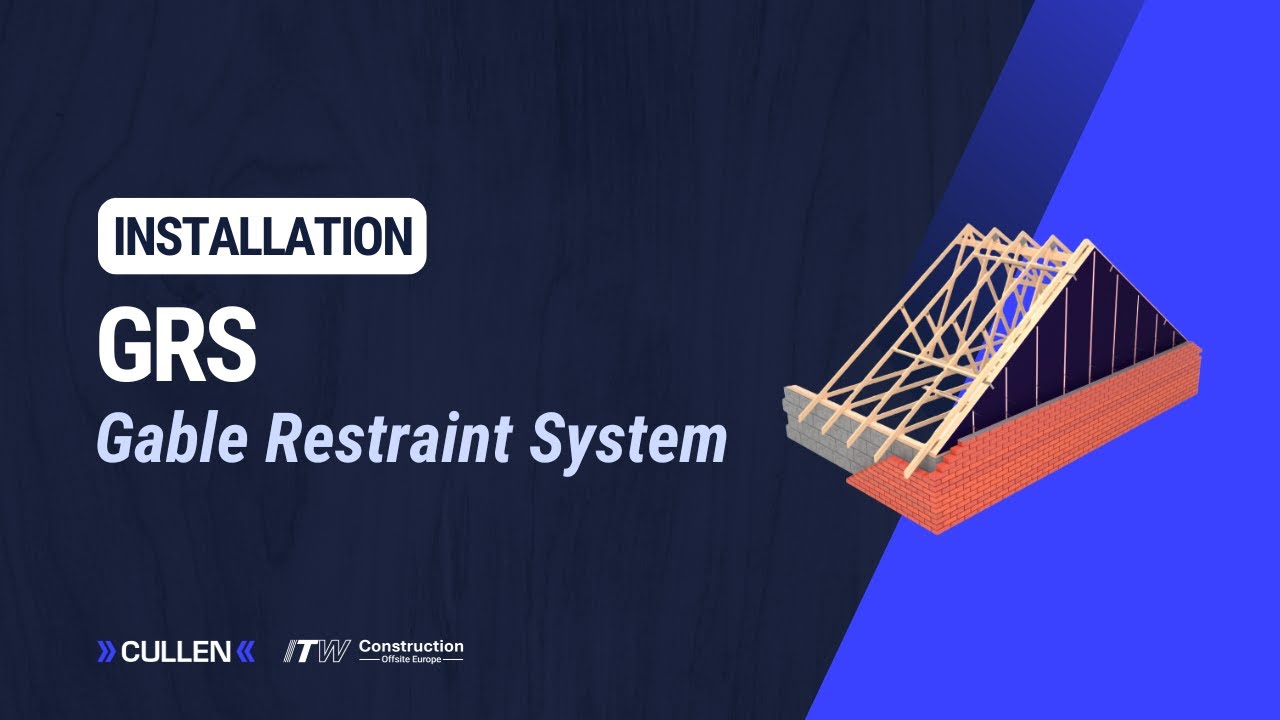 INSTALLATION

GRS

Gable Restraint System

CULLEN

ITW Construction Offsite Europe